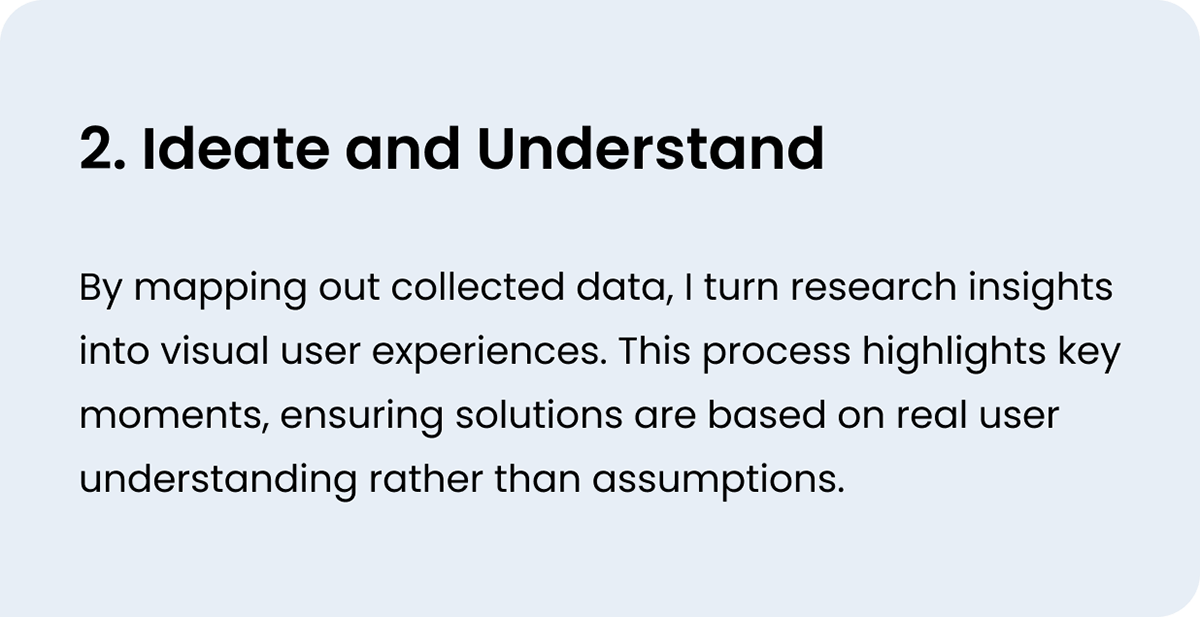 2. Ideate and Understand

By mapping out collected data, I turn research insights into visual user experiences. This process highlights key moments, ensuring solutions are based on real user understanding rather than assumptions.